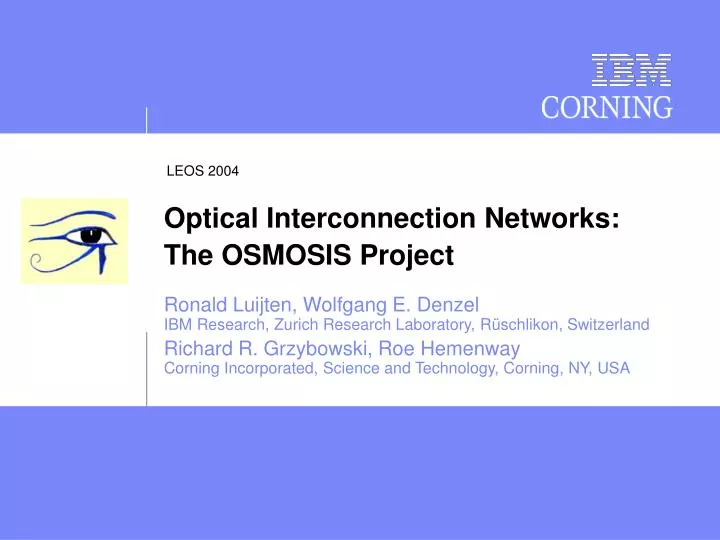 IBM
CORNING

LEOS 2004

Optical Interconnection Networks: The OSMOSIS Project

Ronald Luijten, Wolfgang E. Denzel
IBM Research, Zurich Research Laboratory, Rüschlikon, Switzerland
Richard R. Grzybowski, Roe Hemenway
Corning Incorporated, Science and Technology, Corning, NY, USA